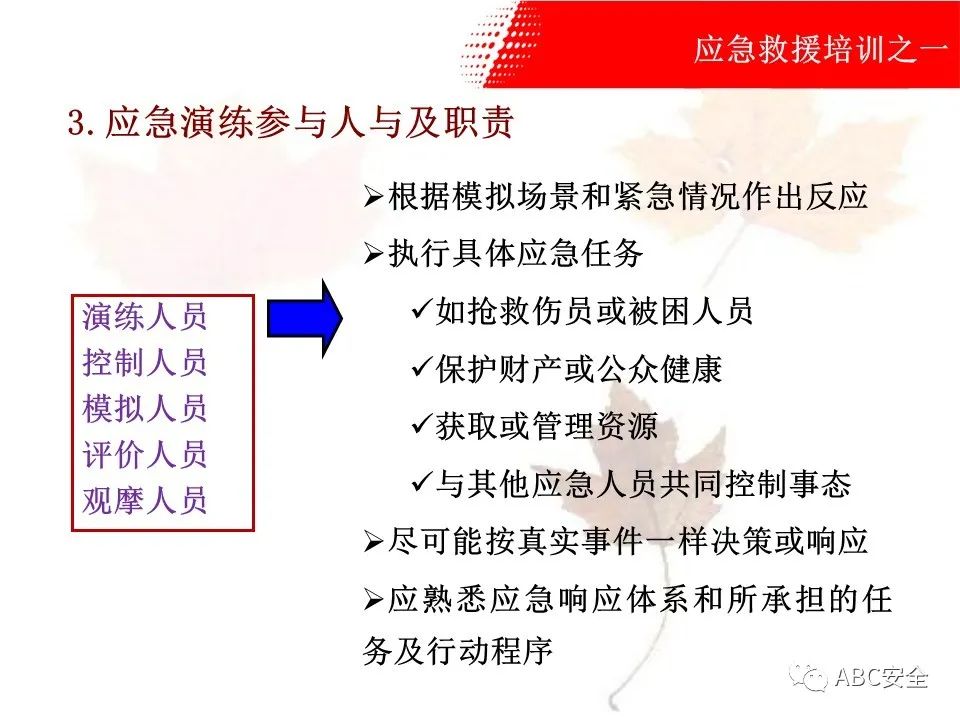 应急救援培训之一

3. 应急演练参与人与及职责

演练人员
控制人员
模拟人员
评价人员
观摩人员

➢根据模拟场景和紧急情况作出反应
➢执行具体应急任务
✓如抢救伤员或被困人员
✓保护财产或公众健康
✓获取或管理资源
✓与其他应急人员共同控制事态
➢尽可能按真实事件一样决策或响应
➢应熟悉应急响应体系和所承担的任务及行动程序

ABC安全